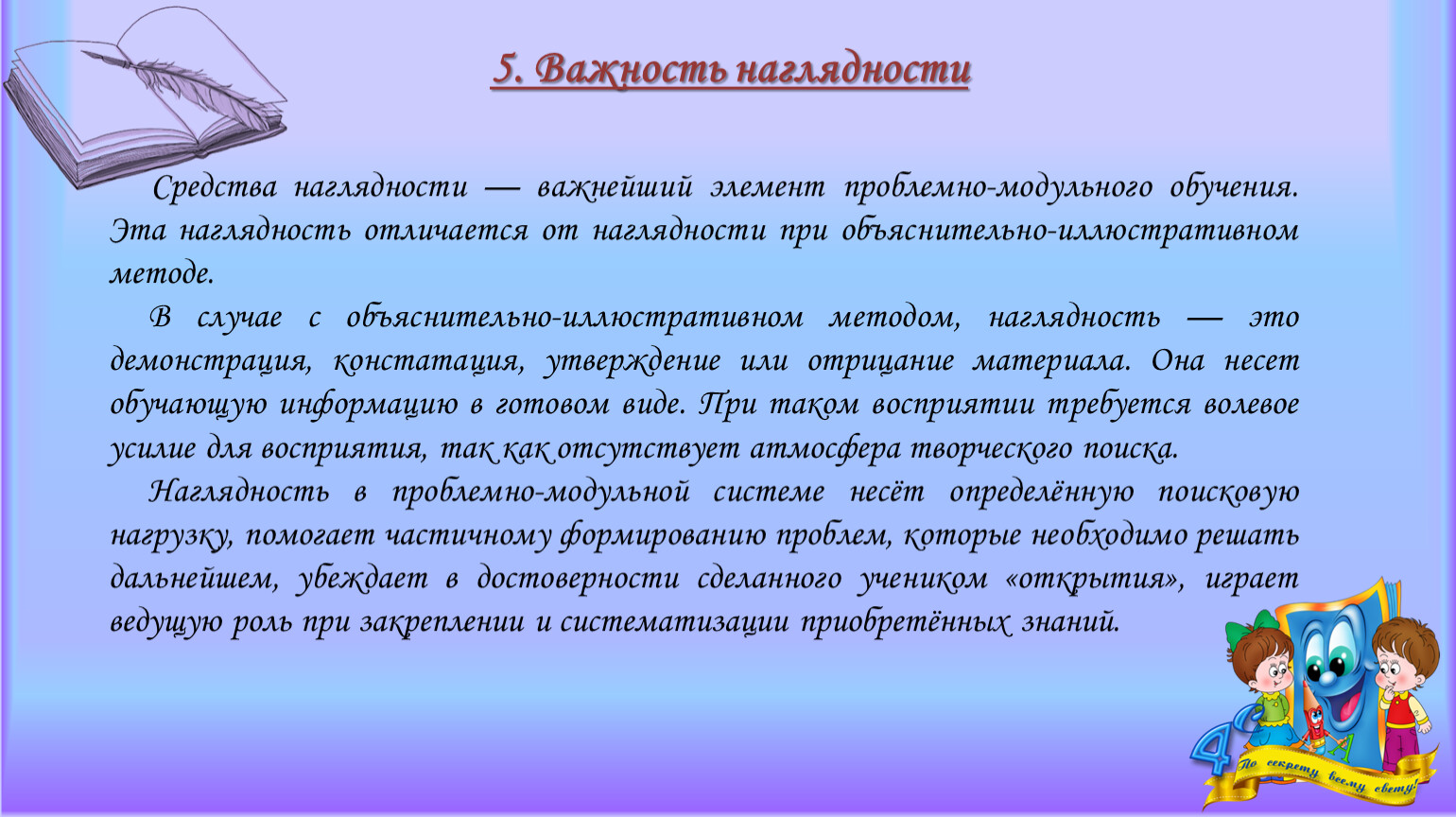 5. Важность наглядности

Средства наглядности — важнейший элемент проблемно-модульного обучения. Эта наглядность отличается от наглядности при объяснительно-иллюстративном методе.

В случае с объяснительно-иллюстративном методом, наглядность — это демонстрация, констатация, утверждение или отрицание материала. Она несет обучающую информацию в готовом виде. При таком восприятии требуется волевое усилие для восприятия, так как отсутствует атмосфера творческого поиска.

Наглядность в проблемно-модульной системе несёт определённую поисковую нагрузку, помогает частичному формированию проблем, которые необходимо решать дальнейшем, убеждает в достоверности сделанного учеником «открытия», играет ведущую роль при закреплении и систематизации приобретённых знаний.

По секрету всему свету!